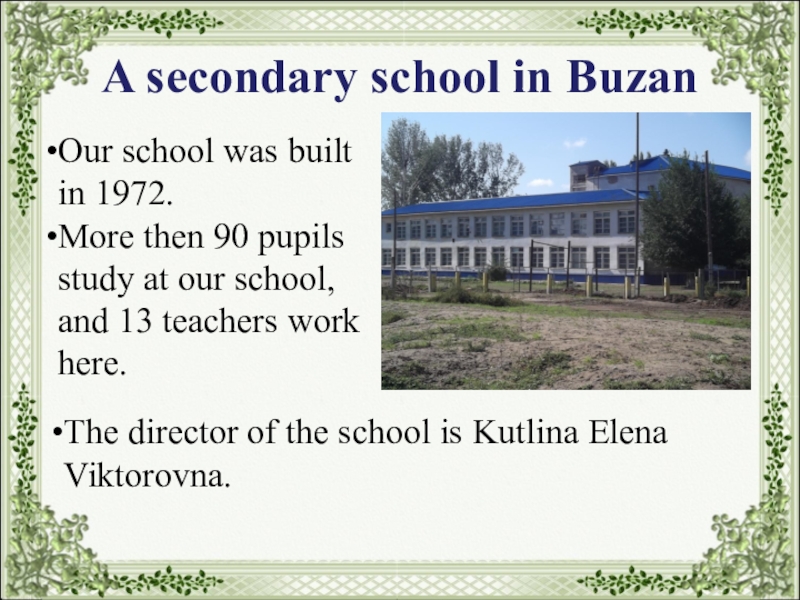 A secondary school in Buzan

•Our school was built in 1972.

•More then 90 pupils study at our school, and 13 teachers work here.

•The director of the school is Kutlina Elena Viktorovna.